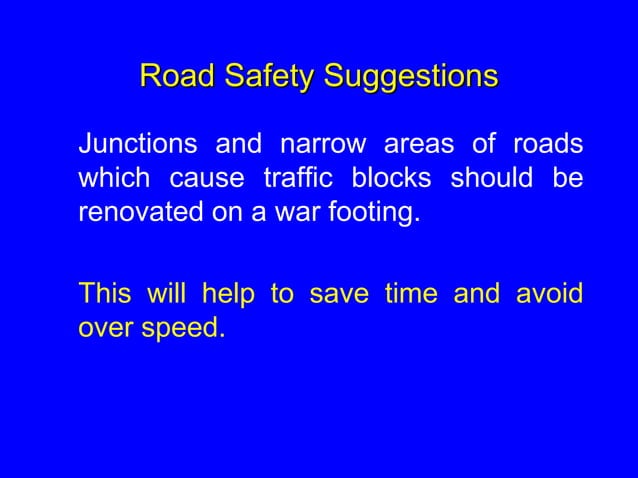 Road Safety Suggestions

Junctions and narrow areas of roads which cause traffic blocks should be renovated on a war footing.

This will help to save time and avoid over speed.